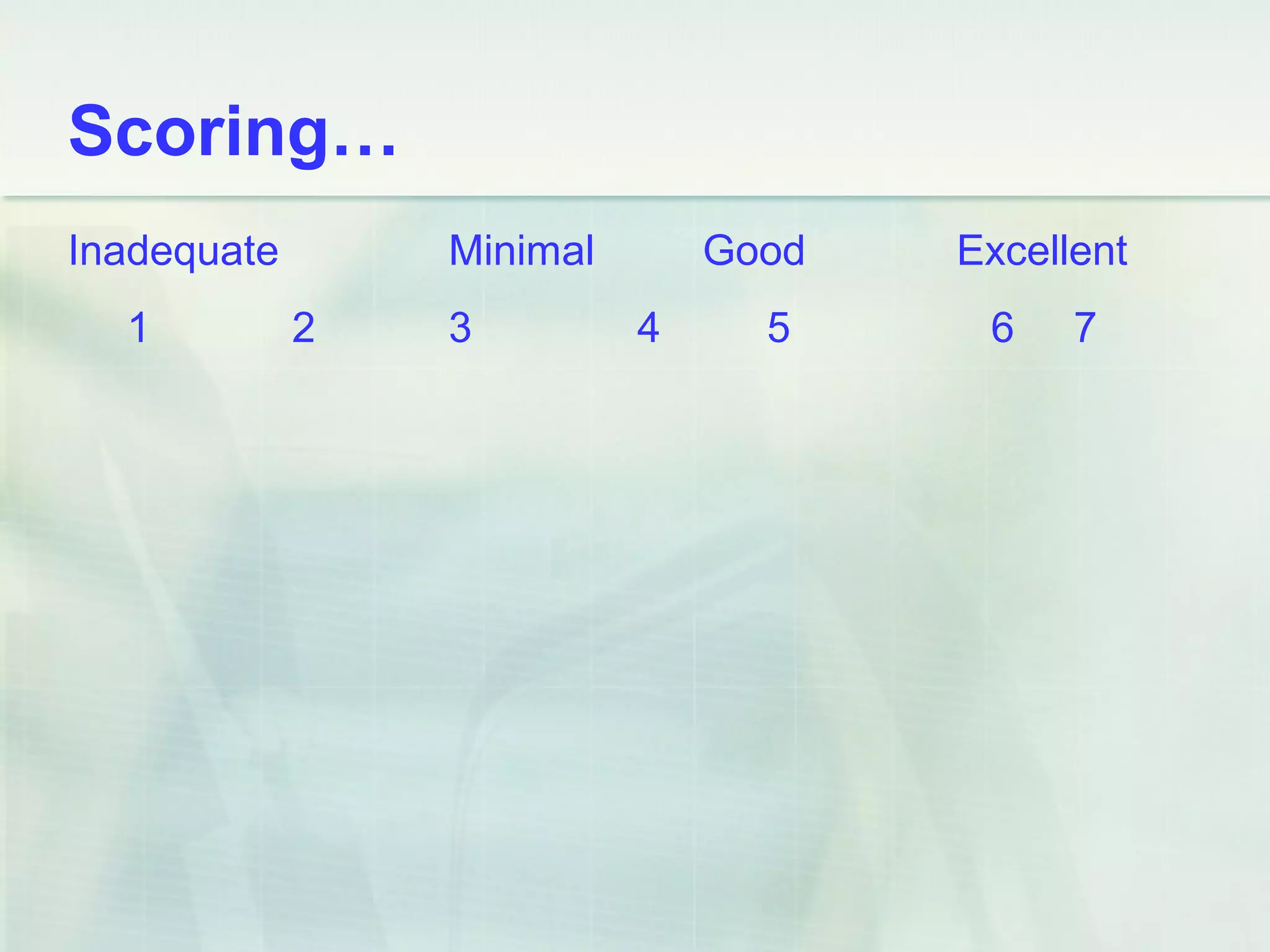 Scoring…

Inadequate Minimal Good Excellent

1 2 3 4 5 6 7